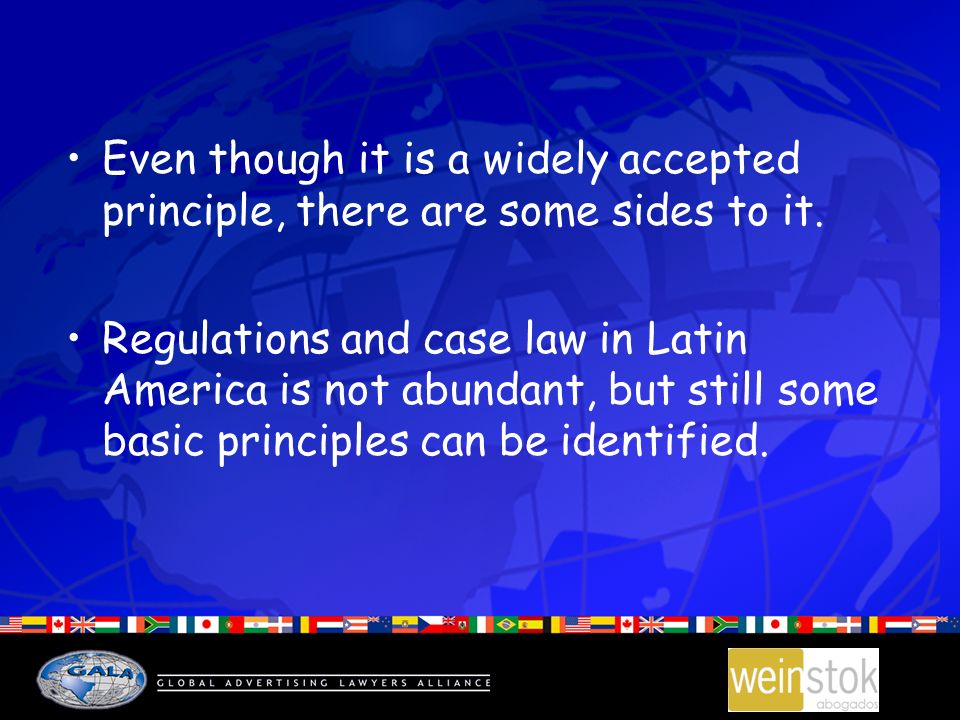 • Even though it is a widely accepted principle, there are some sides to it.

• Regulations and case law in Latin America is not abundant, but still some basic principles can be identified.

GALA

GLOBAL ADVERTISING LAWYERS ALLIANCE

weinstok
abogados